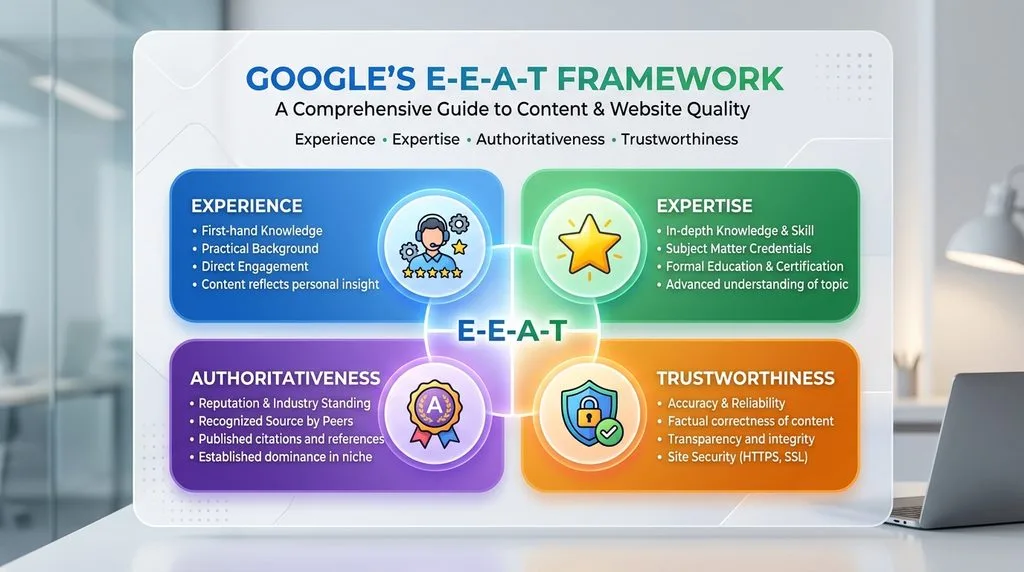 GOOGLE'S E-E-A-T FRAMEWORK
A Comprehensive Guide to Content & Website Quality
Experience • Expertise • Authoritativeness • Trustworthiness

EXPERIENCE
• First-hand Knowledge
• Practical Background
• Direct Engagement
• Content reflects personal insight

EXPERTISE
• In-depth Knowledge & Skill
• Subject Matter Credentials
• Formal Education & Certification
• Advanced understanding of topic

E-E-A-T

AUTHORITATIVENESS
• Reputation & Industry Standing
• Recognized Source by Peers
• Published citations and references
• Established dominance in niche

A

TRUSTWORTHINESS
• Accuracy & Reliability
• Factual correctness of content
• Transparency and integrity
• Site Security (HTTPS, SSL)